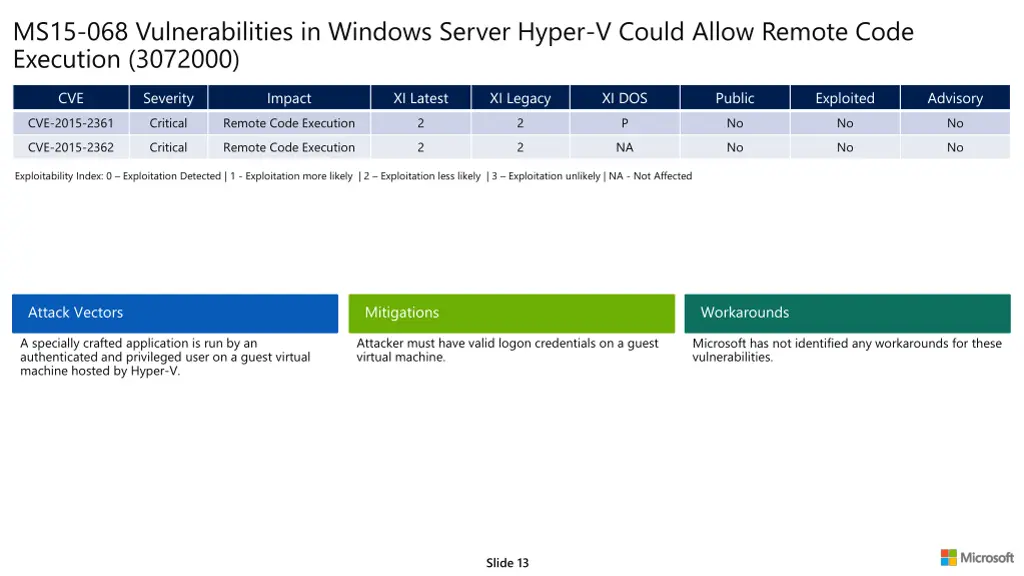 MS15-068 Vulnerabilities in Windows Server Hyper-V Could Allow Remote Code Execution (3072000)

| CVE | Severity | Impact | XI Latest | XI Legacy | XI DOS | Public | Exploited | Advisory |
|---|---|---|---|---|---|---|---|---|
| CVE-2015-2361 | Critical | Remote Code Execution | 2 | 2 | P | No | No | No |
| CVE-2015-2362 | Critical | Remote Code Execution | 2 | 2 | NA | No | No | No |

Exploitability Index: 0 – Exploitation Detected | 1 - Exploitation more likely | 2 – Exploitation less likely | 3 – Exploitation unlikely | NA - Not Affected

Attack Vectors

A specially crafted application is run by an authenticated and privileged user on a guest virtual machine hosted by Hyper-V.

Mitigations

Attacker must have valid logon credentials on a guest virtual machine.

Workarounds

Microsoft has not identified any workarounds for these vulnerabilities.

Slide 13

Microsoft